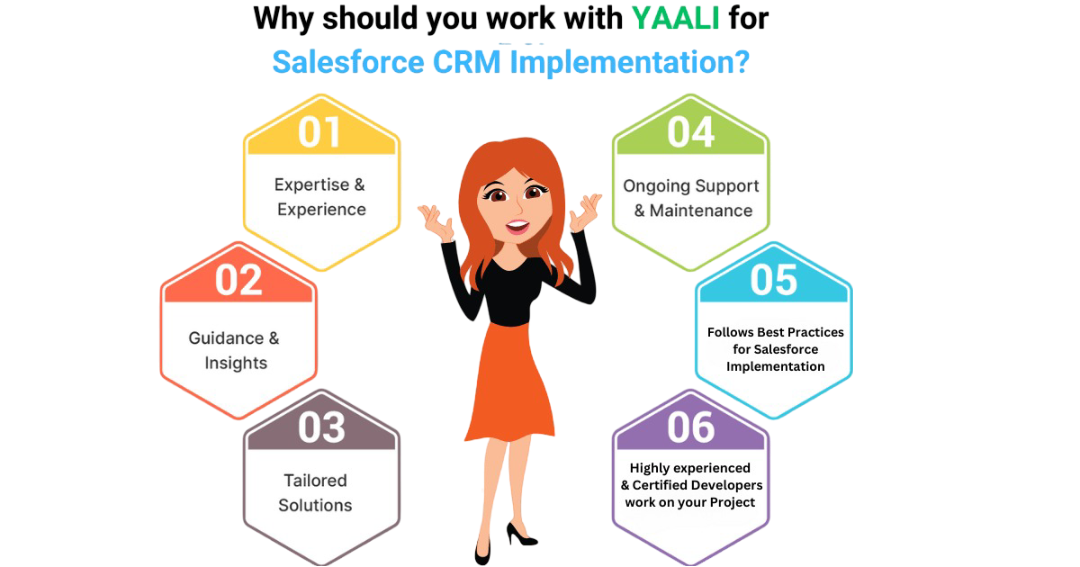 Why should you work with YAALI for Salesforce CRM Implementation?

01
Expertise & Experience

02
Guidance & Insights

03
Tailored Solutions

04
Ongoing Support & Maintenance

05
Follows Best Practices for Salesforce Implementation

06
Highly experienced & Certified Developers work on your Project